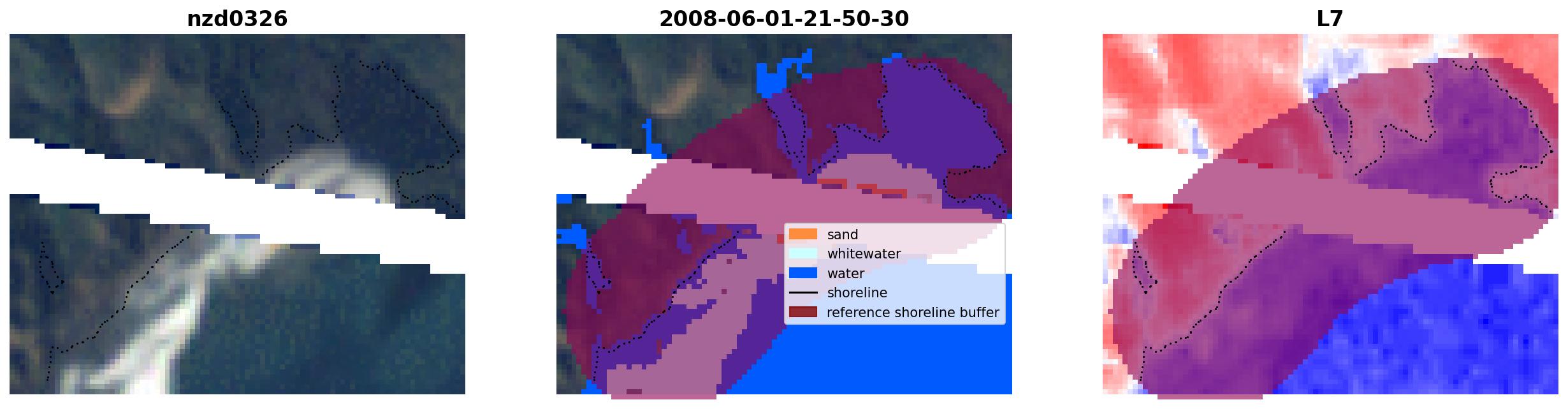 nzd0326

2008-06-01-21-50-30

sand
whitewater
water
shoreline
reference shoreline buffer

L7